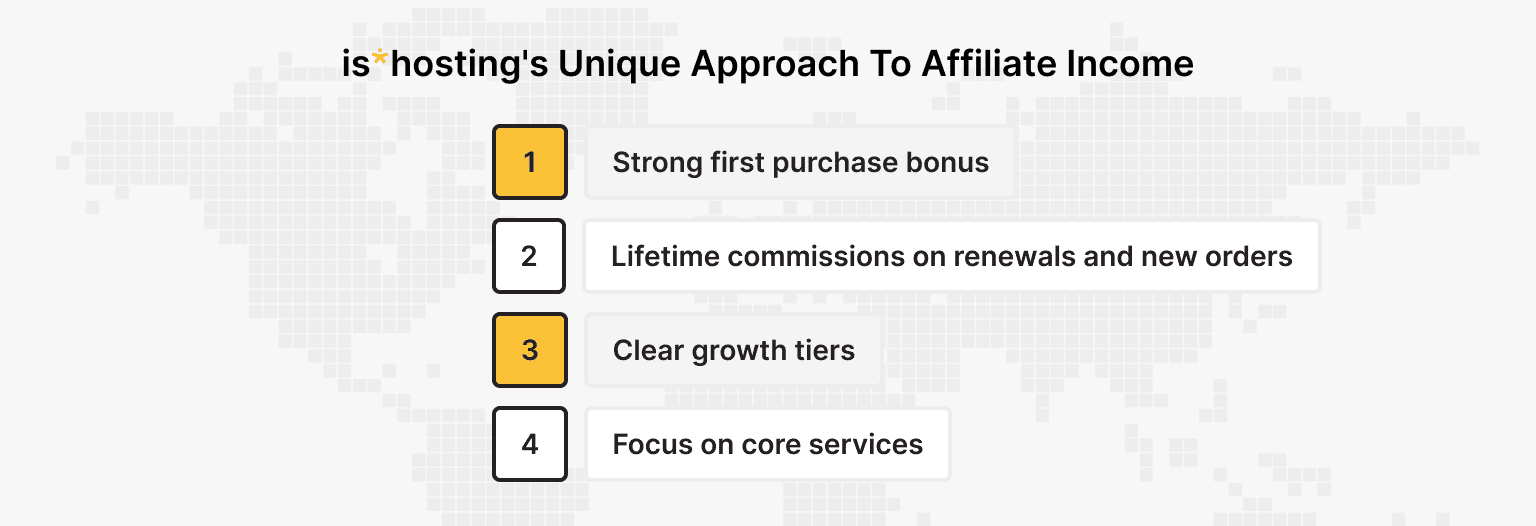 is*hosting's Unique Approach To Affiliate Income

1 Strong first purchase bonus

2 Lifetime commissions on renewals and new orders

3 Clear growth tiers

4 Focus on core services